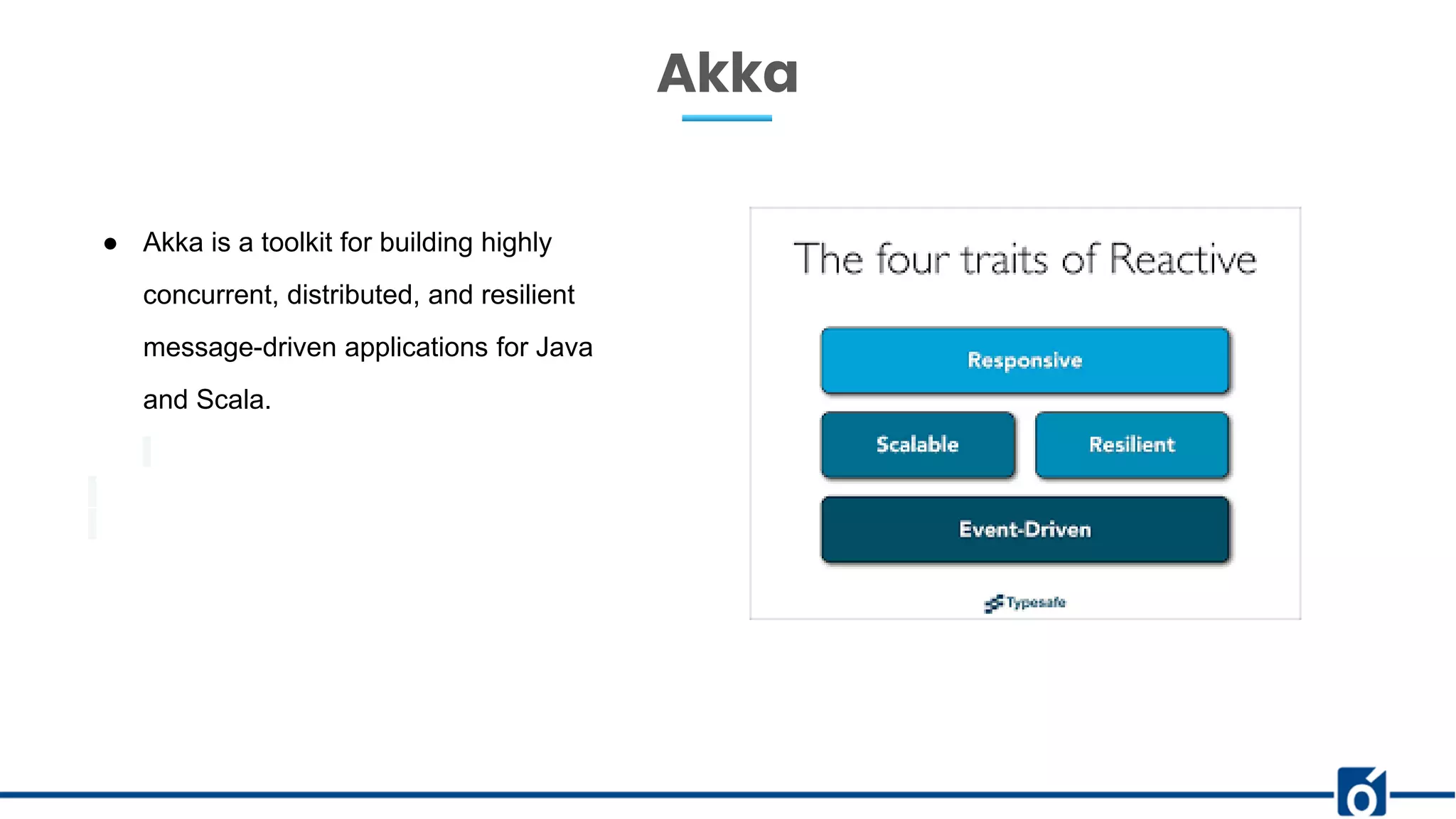 Akka

● Akka is a toolkit for building highly concurrent, distributed, and resilient message-driven applications for Java and Scala.

The four traits of Reactive

Responsive

Scalable

Resilient

Event-Driven

Typesafe